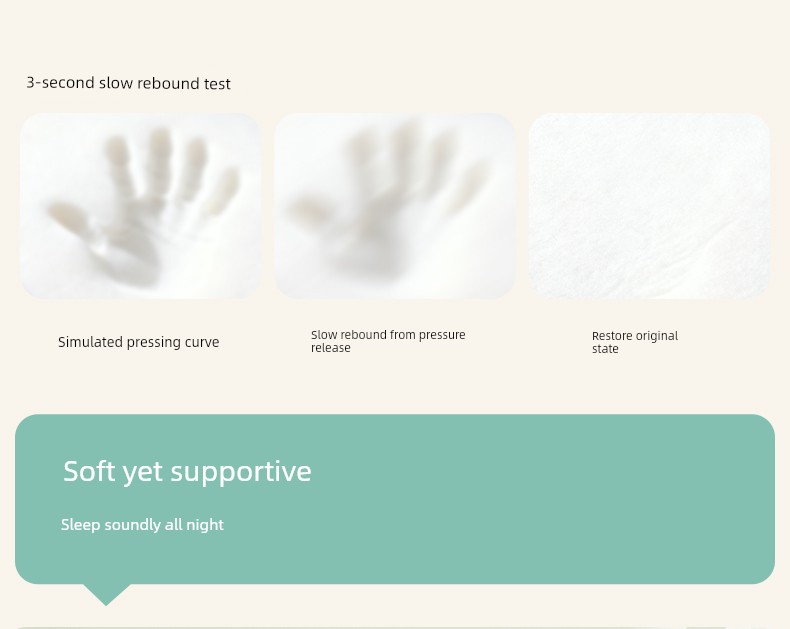 3-second slow rebound test

Simulated pressing curve

Slow rebound from pressure release

Restore original state

Soft yet supportive

Sleep soundly all night